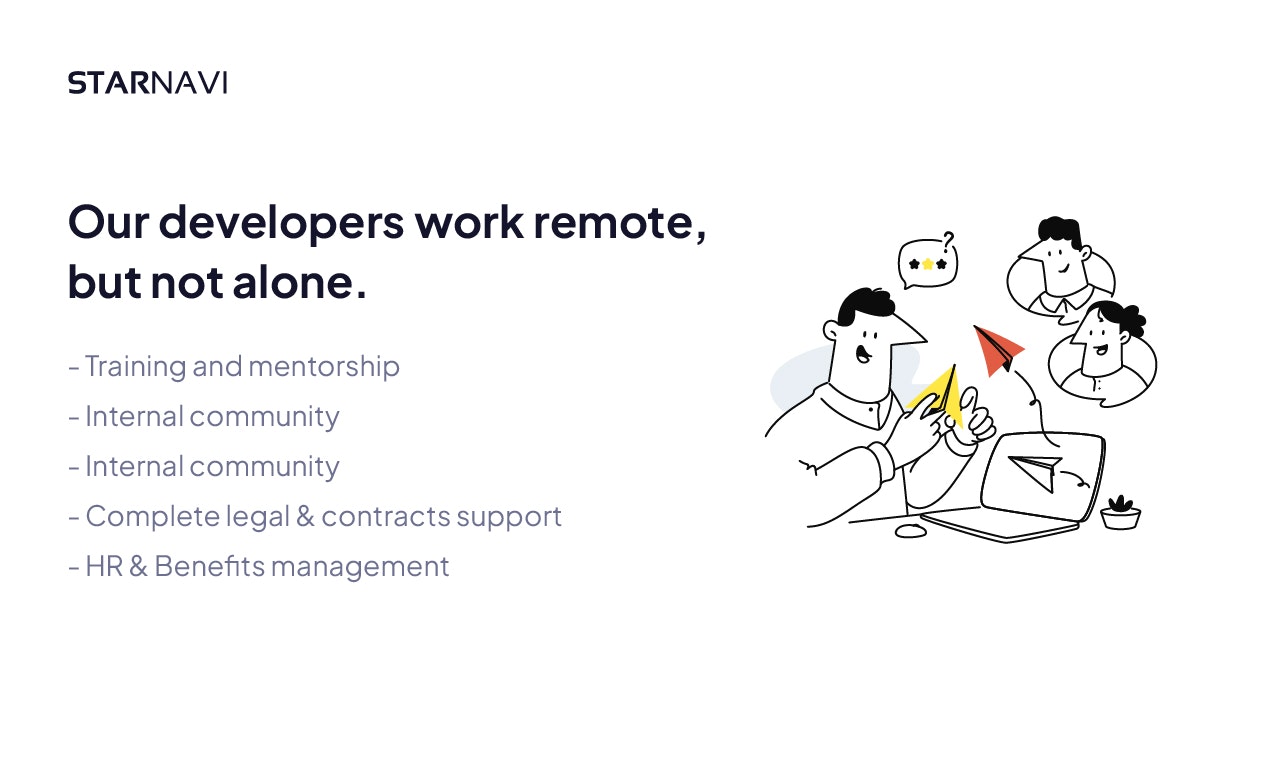 STARNAVI

Our developers work remote, but not alone.

- Training and mentorship
- Internal community
- Internal community
- Complete legal & contracts support
- HR & Benefits management

?